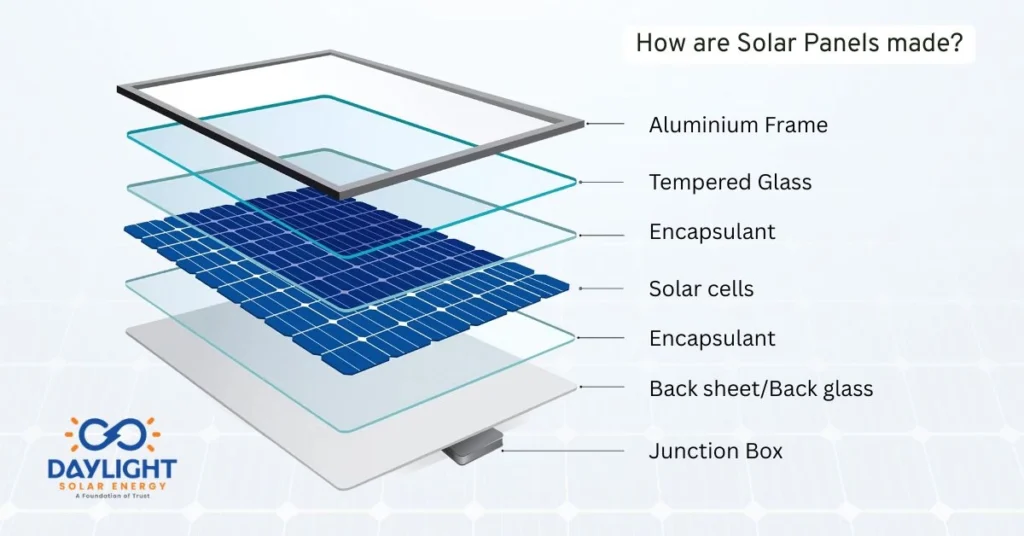 How are Solar Panels made?

Aluminium Frame

Tempered Glass

Encapsulant

Solar cells

Encapsulant

Back sheet/Back glass

Junction Box

DAYLIGHT
SOLAR ENERGY
A Foundation of Trust